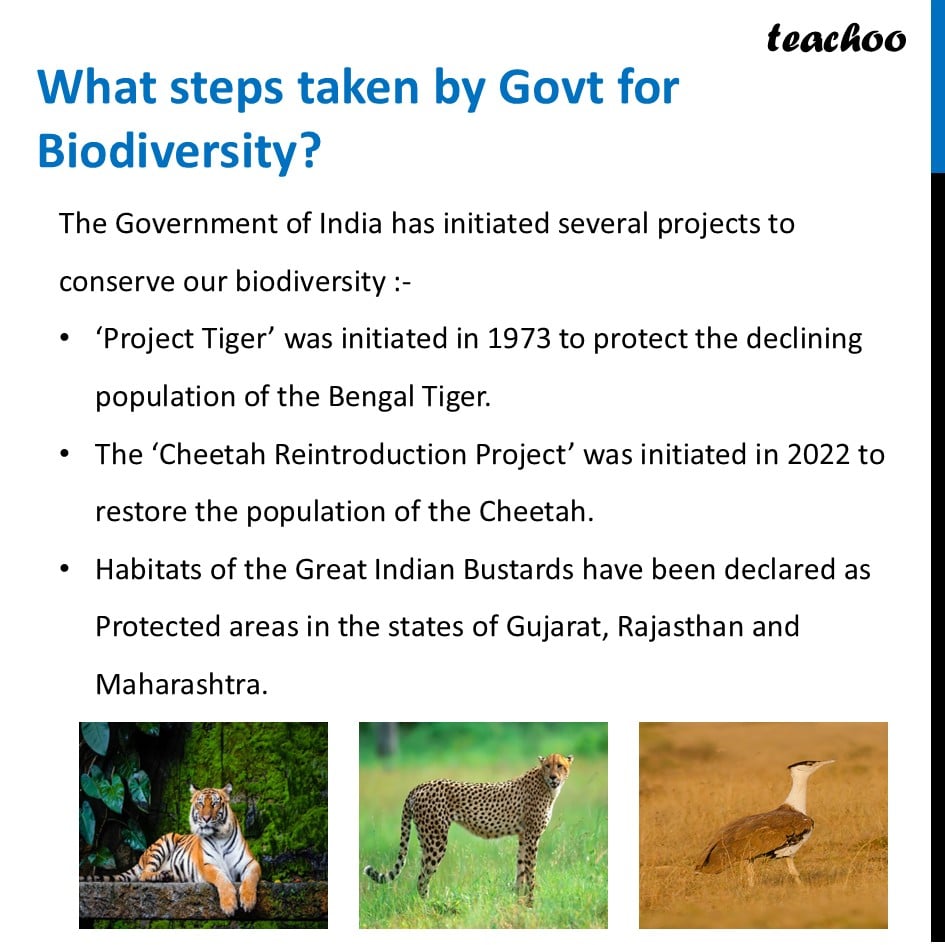 teachoo

What steps taken by Govt for Biodiversity?

The Government of India has initiated several projects to conserve our biodiversity :-

• ‘Project Tiger’ was initiated in 1973 to protect the declining population of the Bengal Tiger.

• The ‘Cheetah Reintroduction Project’ was initiated in 2022 to restore the population of the Cheetah.

• Habitats of the Great Indian Bustards have been declared as Protected areas in the states of Gujarat, Rajasthan and Maharashtra.